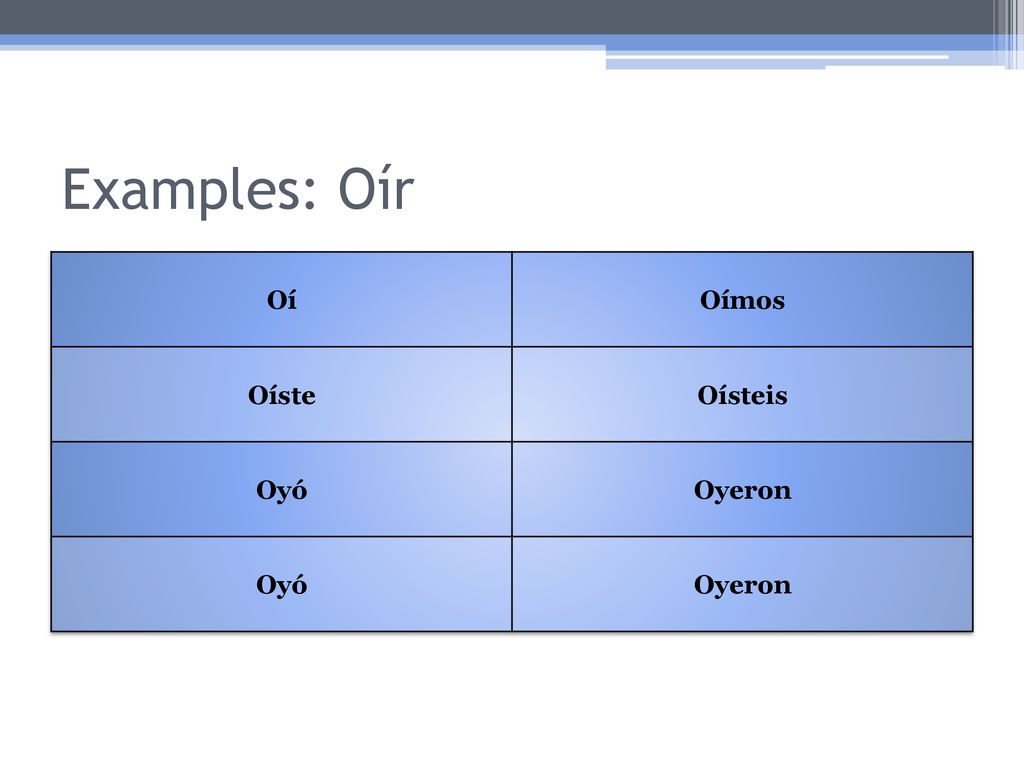 Examples: Oír

| Oí | Oímos |
|---|---|
| Oíste | Oísteis |
| Oyó | Oyeron |
| Oyó | Oyeron |